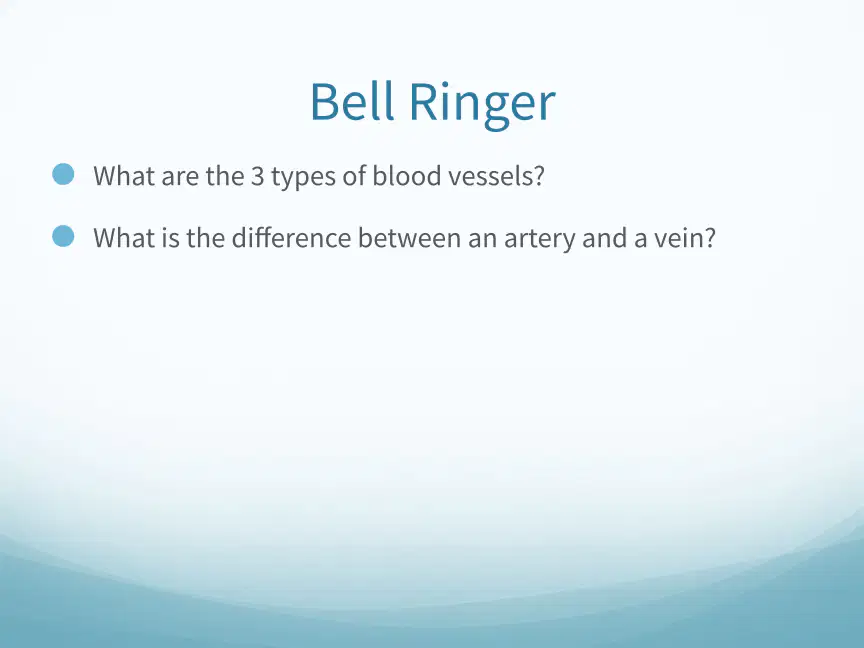 Bell Ringer

• What are the 3 types of blood vessels?
• What is the difference between an artery and a vein?